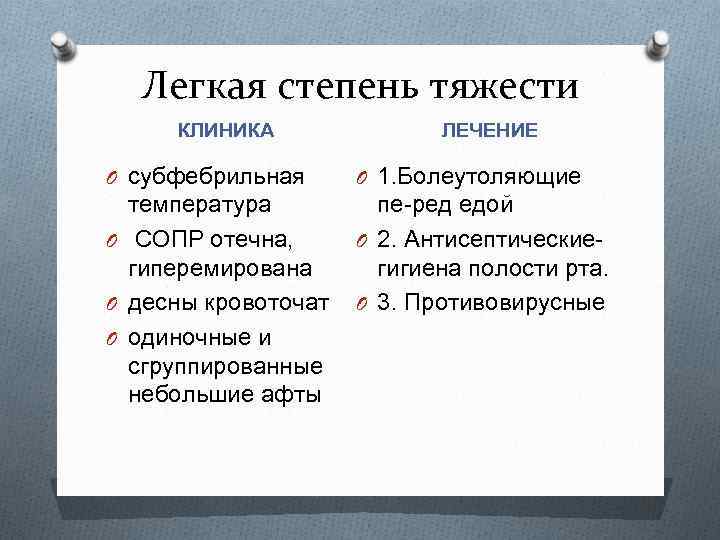 Легкая степень тяжести

КЛИНИКА

субфебрильная температура

СОПР отечна, гиперемирована

десны кровоточат

одиночные и сгруппированные небольшие афты

ЛЕЧЕНИЕ

1.Болеутоляющие пе-ред едой

2. Антисептические-гигиена полости рта.

3. Противовирусные